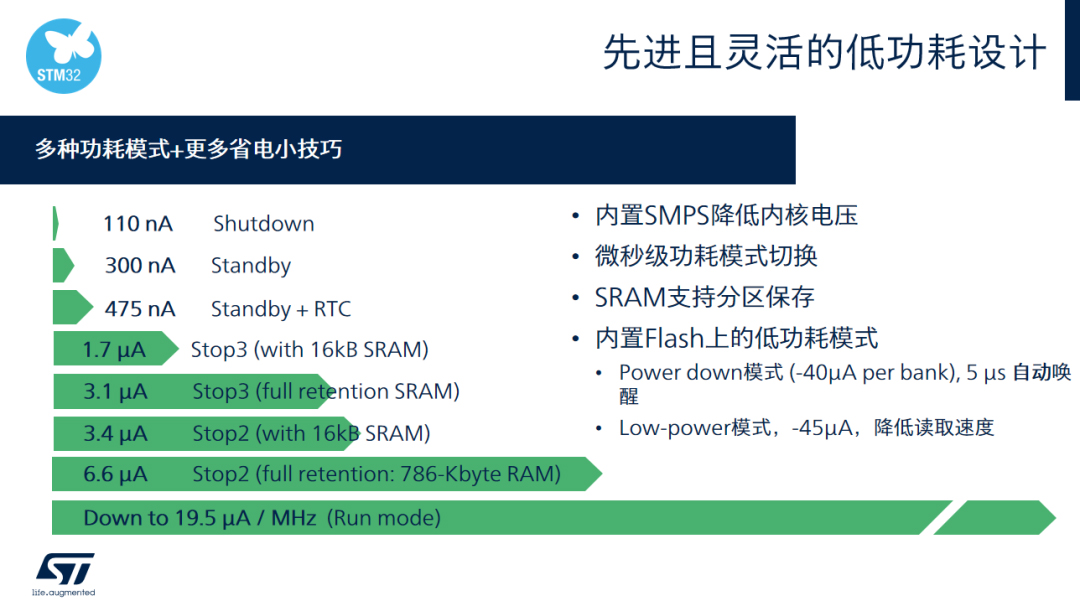 STM32

先进且灵活的低功耗设计

多种功耗模式+更多省电小技巧

110 nA Shutdown

300 nA Standby

475 nA Standby + RTC

1.7 µA Stop3 (with 16kB SRAM)

3.1 µA Stop3 (full retention SRAM)

3.4 µA Stop2 (with 16kB SRAM)

6.6 µA Stop2 (full retention: 786-Kbyte RAM)

Down to 19.5 µA / MHz (Run mode)

• 内置SMPS降低内核电压
• 微秒级功耗模式切换
• SRAM支持分区保存
• 内置Flash上的低功耗模式
  • Power down模式 (-40µA per bank), 5 µs 自动唤醒
  • Low-power模式，-45µA，降低读取速度

ST
life.augmented